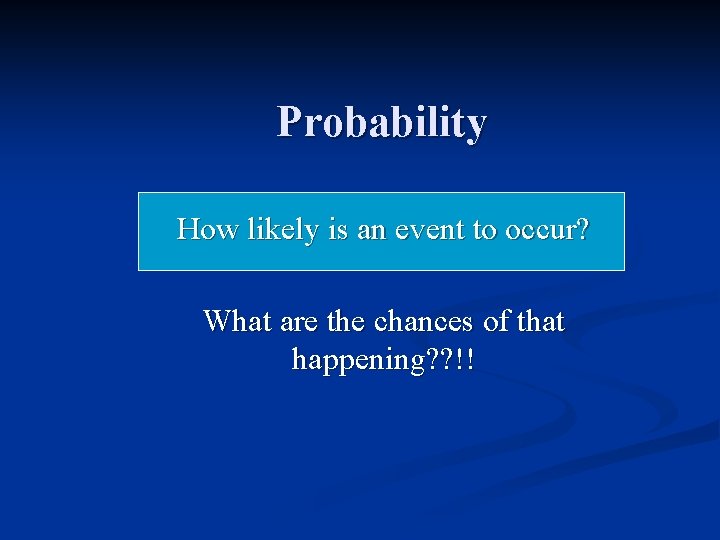 Probability

How likely is an event to occur?

What are the chances of that happening??!!